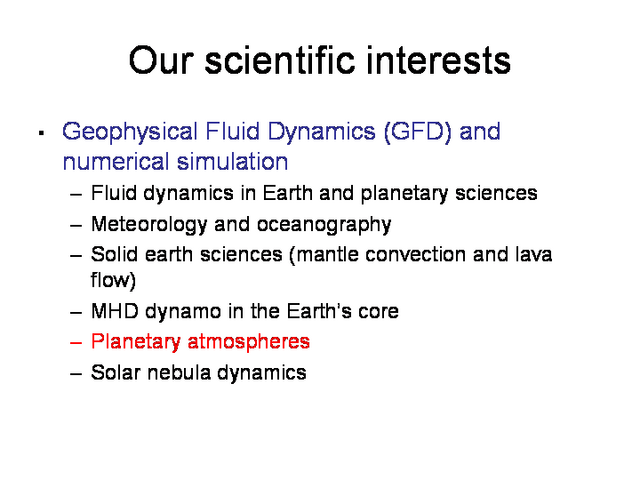 Our scientific interests

▪ Geophysical Fluid Dynamics (GFD) and numerical simulation
– Fluid dynamics in Earth and planetary sciences
– Meteorology and oceanography
– Solid earth sciences (mantle convection and lava flow)
– MHD dynamo in the Earth's core
– Planetary atmospheres
– Solar nebula dynamics